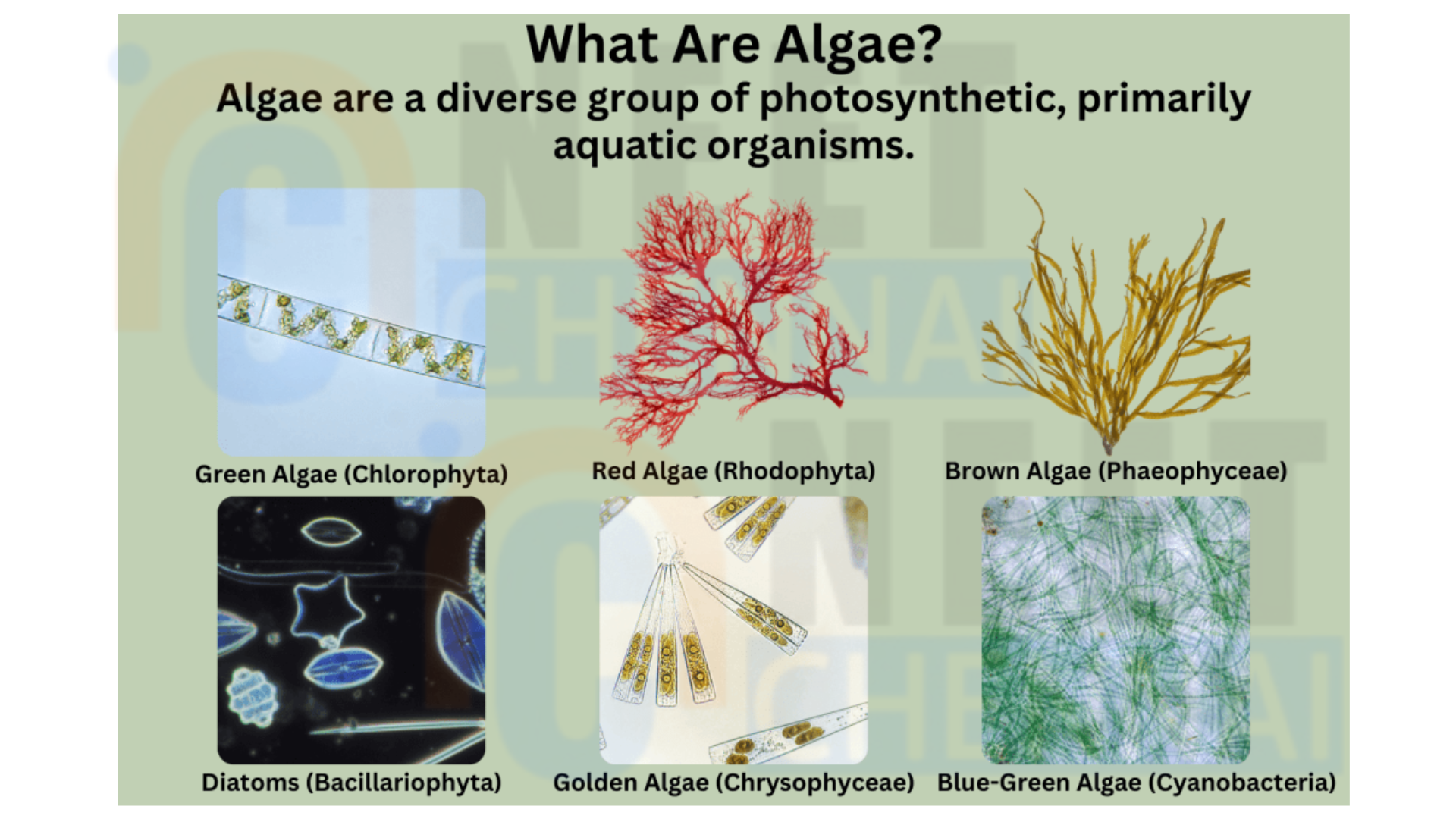 What Are Algae?
Algae are a diverse group of photosynthetic, primarily aquatic organisms.

Green Algae (Chlorophyta)
Red Algae (Rhodophyta)
Brown Algae (Phaeophyceae)

Diatoms (Bacillariophyta)
Golden Algae (Chrysophyceae)
Blue-Green Algae (Cyanobacteria)

NEET CHENNAI
NEET CHENNAI